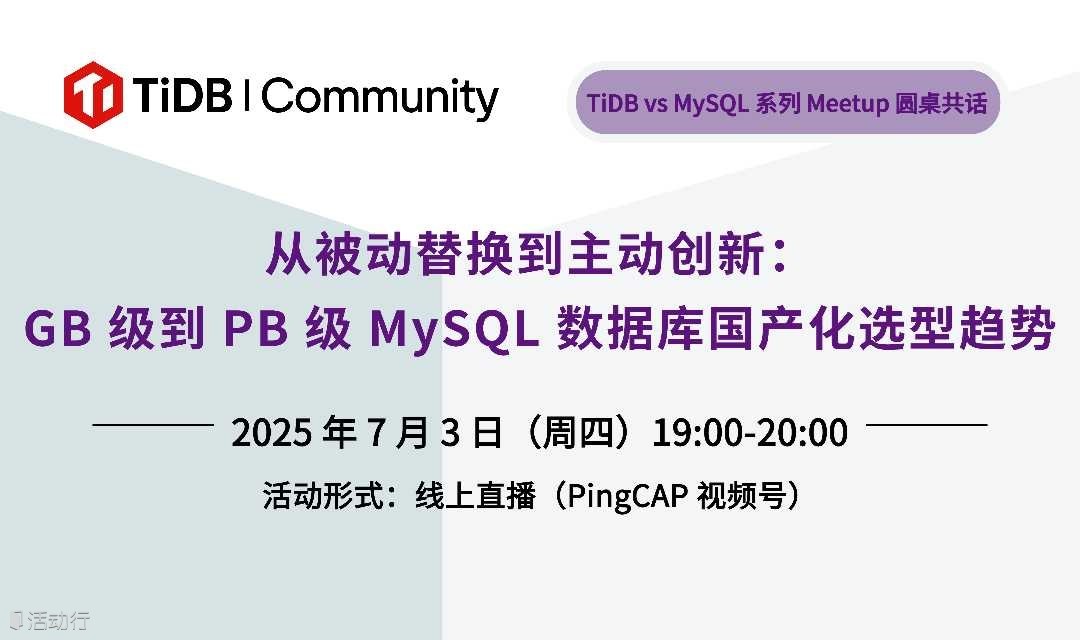 TiDB | Community

TiDB vs MySQL 系列 Meetup 圆桌共话

从被动替换到主动创新：
GB 级到 PB 级 MySQL 数据库国产化选型趋势

2025 年 7 月 3 日（周四）19:00-20:00

活动形式：线上直播（PingCAP 视频号）

活动行